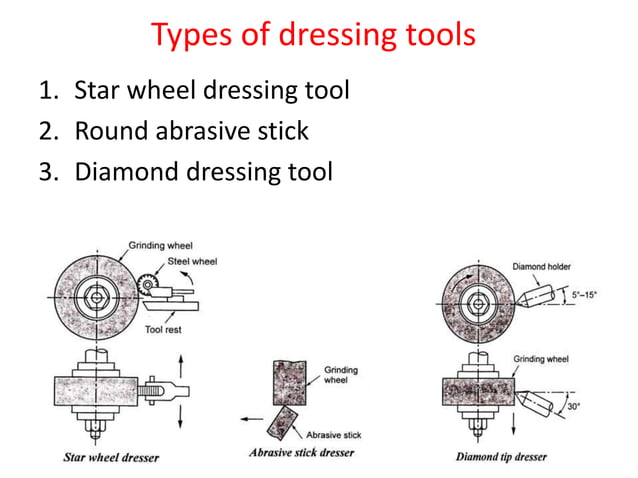 Types of dressing tools

1. Star wheel dressing tool
2. Round abrasive stick
3. Diamond dressing tool

Grinding wheel
Steel wheel
Tool rest
Star wheel dresser

Grinding wheel
Abrasive stick
Abrasive stick dresser

Diamond holder
5°–15°
Grinding wheel
30°
Diamond tip dresser